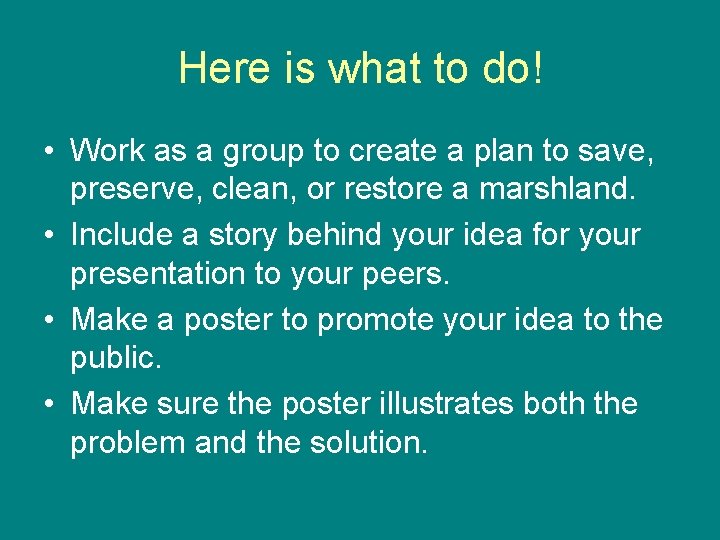 Here is what to do!

• Work as a group to create a plan to save, preserve, clean, or restore a marshland.
• Include a story behind your idea for your presentation to your peers.
• Make a poster to promote your idea to the public.
• Make sure the poster illustrates both the problem and the solution.